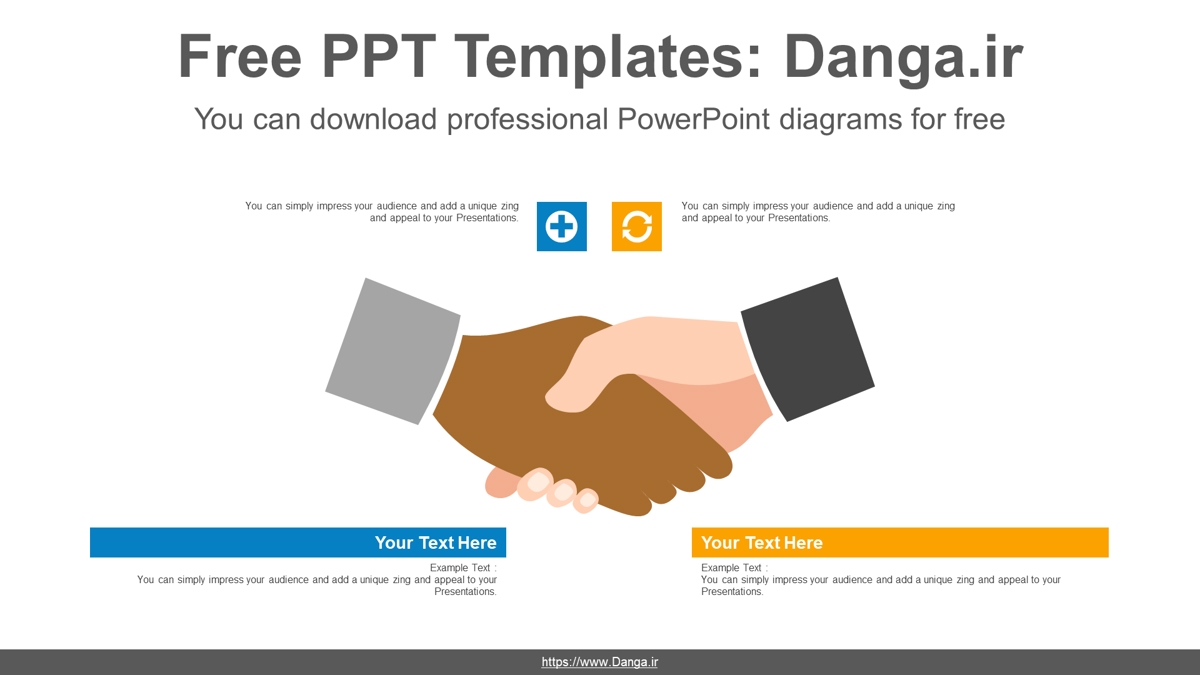 Free PPT Templates: Danga.ir

You can download professional PowerPoint diagrams for free

You can simply impress your audience and add a unique zing and appeal to your Presentations.

You can simply impress your audience and add a unique zing and appeal to your Presentations.

Your Text Here

Example Text :
You can simply impress your audience and add a unique zing and appeal to your Presentations.

Your Text Here

Example Text :
You can simply impress your audience and add a unique zing and appeal to your Presentations.

https://www.Danga.ir